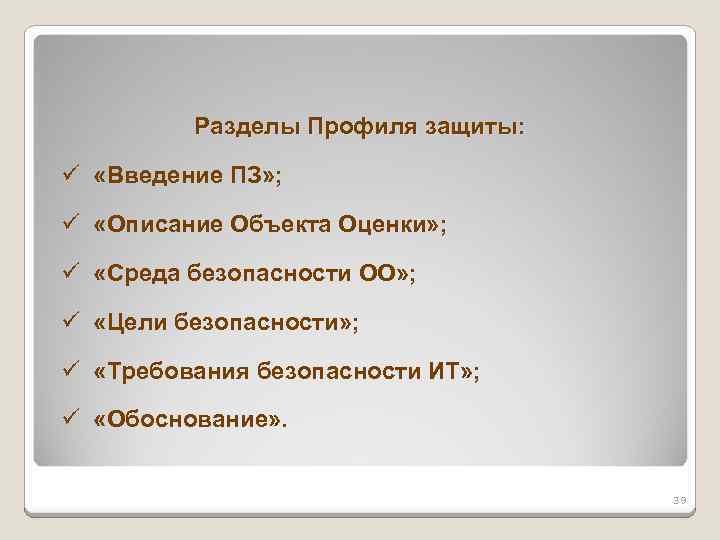 Разделы Профиля защиты:

✓ «Введение ПЗ»;

✓ «Описание Объекта Оценки»;

✓ «Среда безопасности ОО»;

✓ «Цели безопасности»;

✓ «Требования безопасности ИТ»;

✓ «Обоснование».

39